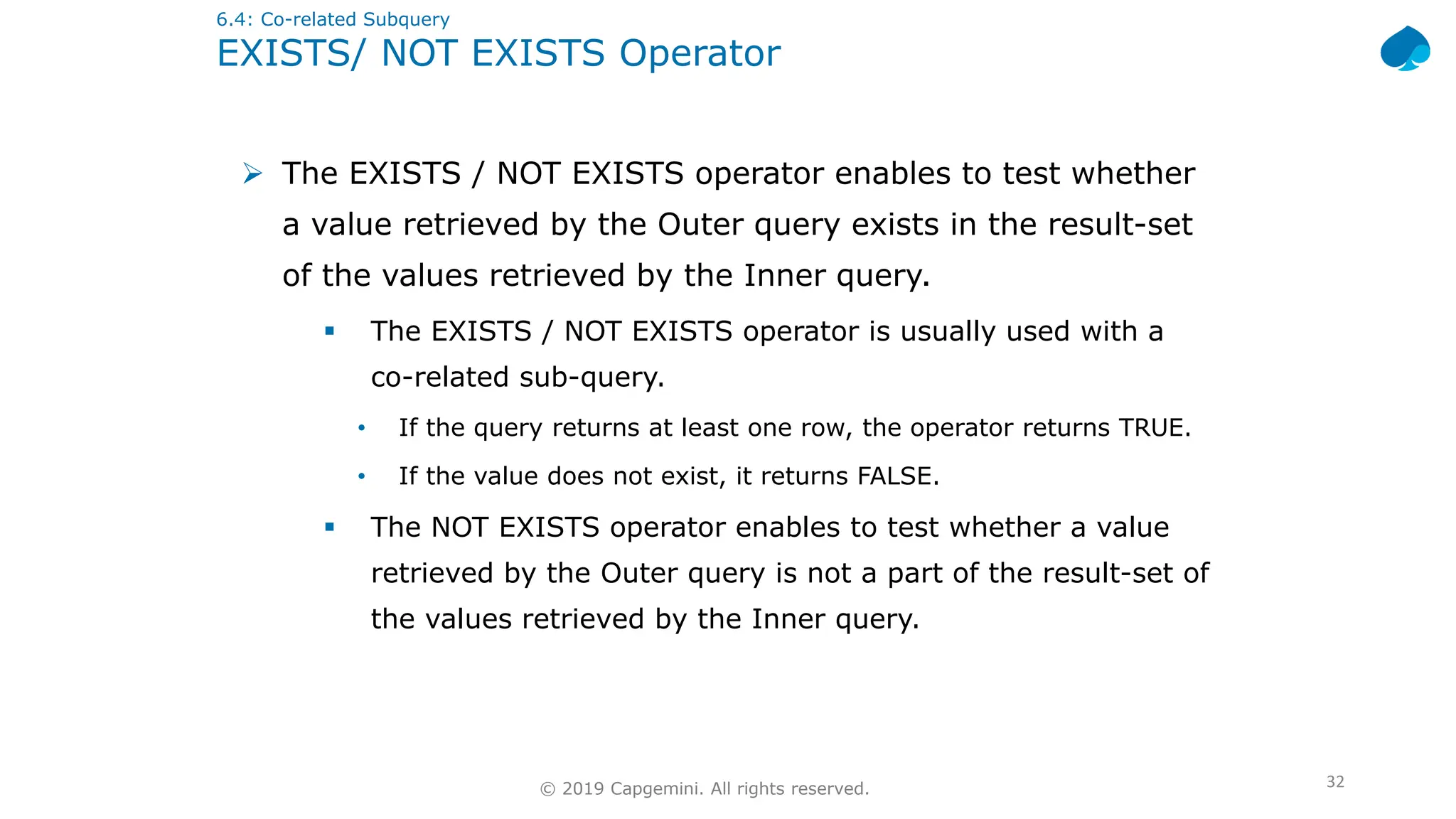 6.4: Co-related Subquery
EXISTS/ NOT EXISTS Operator

➢ The EXISTS / NOT EXISTS operator enables to test whether a value retrieved by the Outer query exists in the result-set of the values retrieved by the Inner query.

▪ The EXISTS / NOT EXISTS operator is usually used with a co-related sub-query.

• If the query returns at least one row, the operator returns TRUE.

• If the value does not exist, it returns FALSE.

▪ The NOT EXISTS operator enables to test whether a value retrieved by the Outer query is not a part of the result-set of the values retrieved by the Inner query.

© 2019 Capgemini. All rights reserved.

32